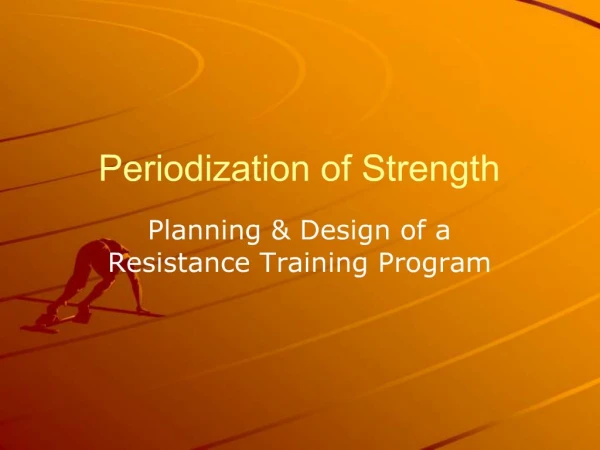 Periodization of Strength

Planning & Design of a Resistance Training Program